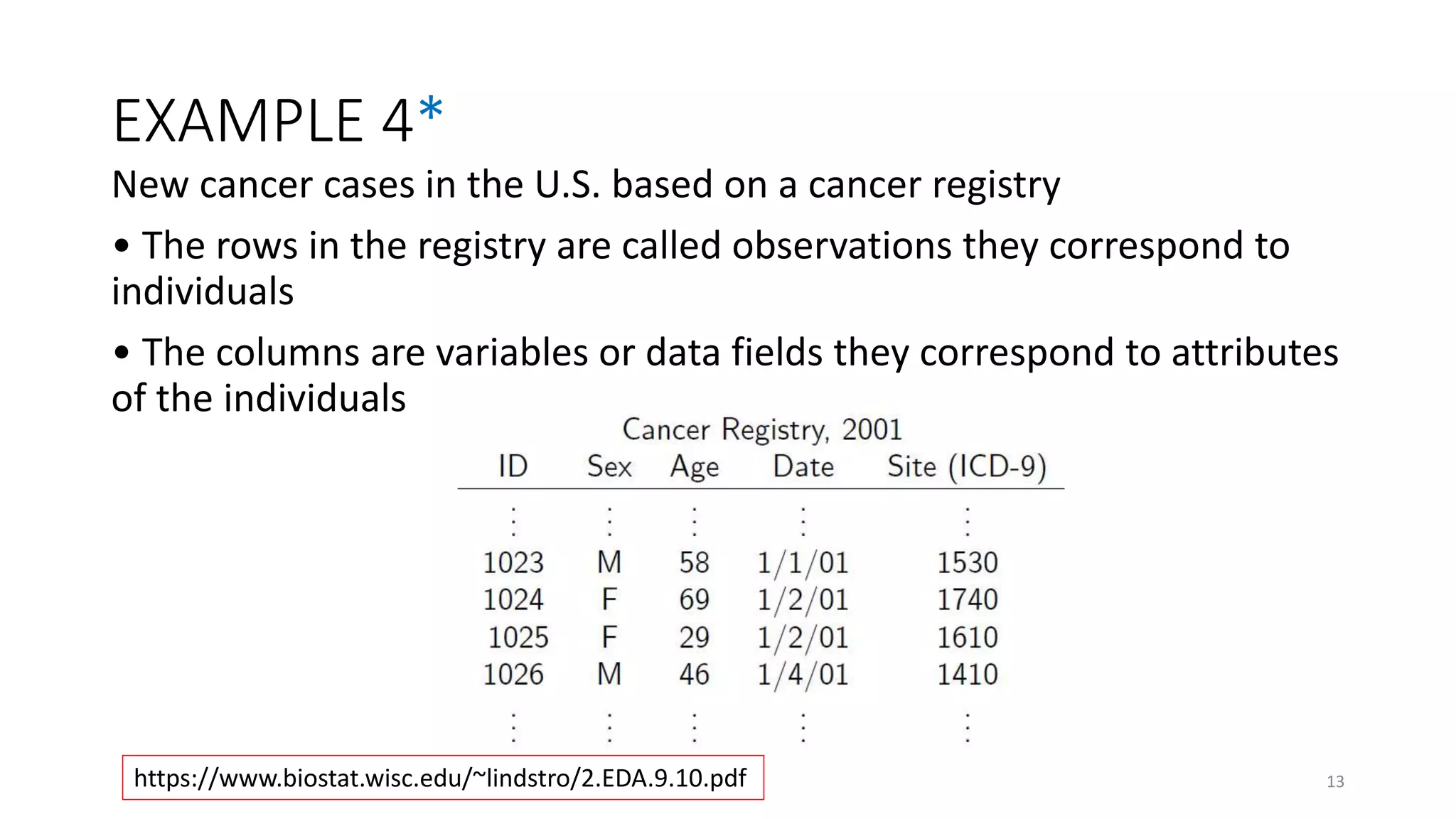 EXAMPLE 4*

New cancer cases in the U.S. based on a cancer registry

• The rows in the registry are called observations they correspond to individuals

• The columns are variables or data fields they correspond to attributes of the individuals

Cancer Registry, 2001

| ID | Sex | Age | Date | Site (ICD-9) |
|---|---|---|---|---|
| ⋮ | ⋮ | ⋮ | ⋮ | ⋮ |
| 1023 | M | 58 | 1/1/01 | 1530 |
| 1024 | F | 69 | 1/2/01 | 1740 |
| 1025 | F | 29 | 1/2/01 | 1610 |
| 1026 | M | 46 | 1/4/01 | 1410 |
| ⋮ | ⋮ | ⋮ | ⋮ | ⋮ |

https://www.biostat.wisc.edu/~lindstro/2.EDA.9.10.pdf

13